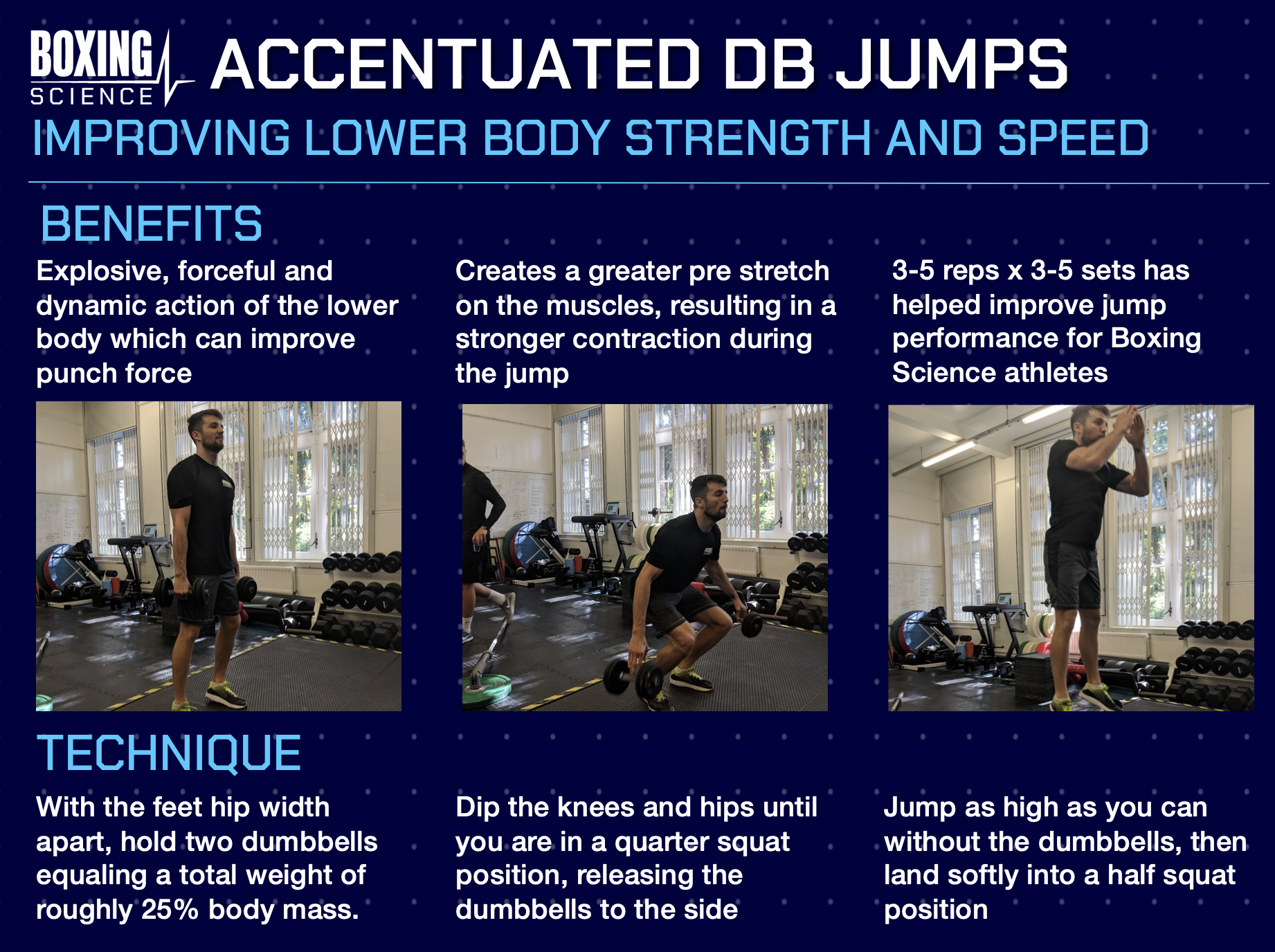 BOXING SCIENCE

ACCENTUATED DB JUMPS

IMPROVING LOWER BODY STRENGTH AND SPEED

BENEFITS

Explosive, forceful and dynamic action of the lower body which can improve punch force

Creates a greater pre stretch on the muscles, resulting in a stronger contraction during the jump

3-5 reps x 3-5 sets has helped improve jump performance for Boxing Science athletes

TECHNIQUE

With the feet hip width apart, hold two dumbbells equaling a total weight of roughly 25% body mass.

Dip the knees and hips until you are in a quarter squat position, releasing the dumbbells to the side

Jump as high as you can without the dumbbells, then land softly into a half squat position